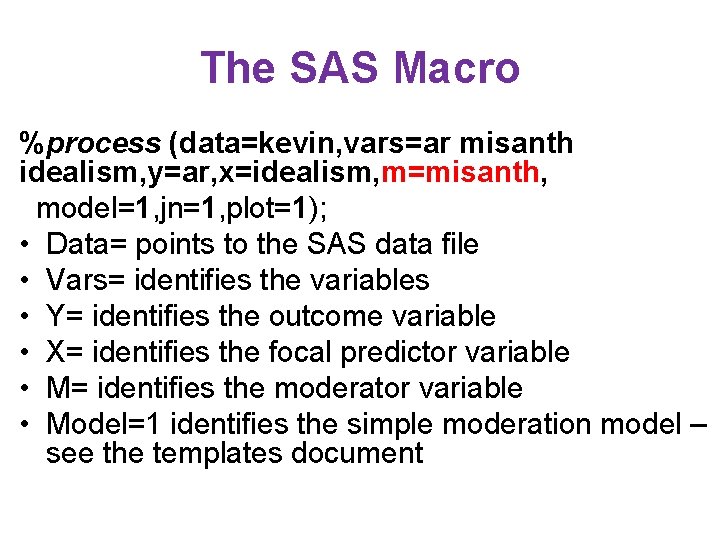 The SAS Macro

%process (data=kevin,vars=ar misanth idealism,y=ar,x=idealism,m=misanth, model=1,jn=1,plot=1);

• Data= points to the SAS data file
• Vars= identifies the variables
• Y= identifies the outcome variable
• X= identifies the focal predictor variable
• M= identifies the moderator variable
• Model=1 identifies the simple moderation model – see the templates document